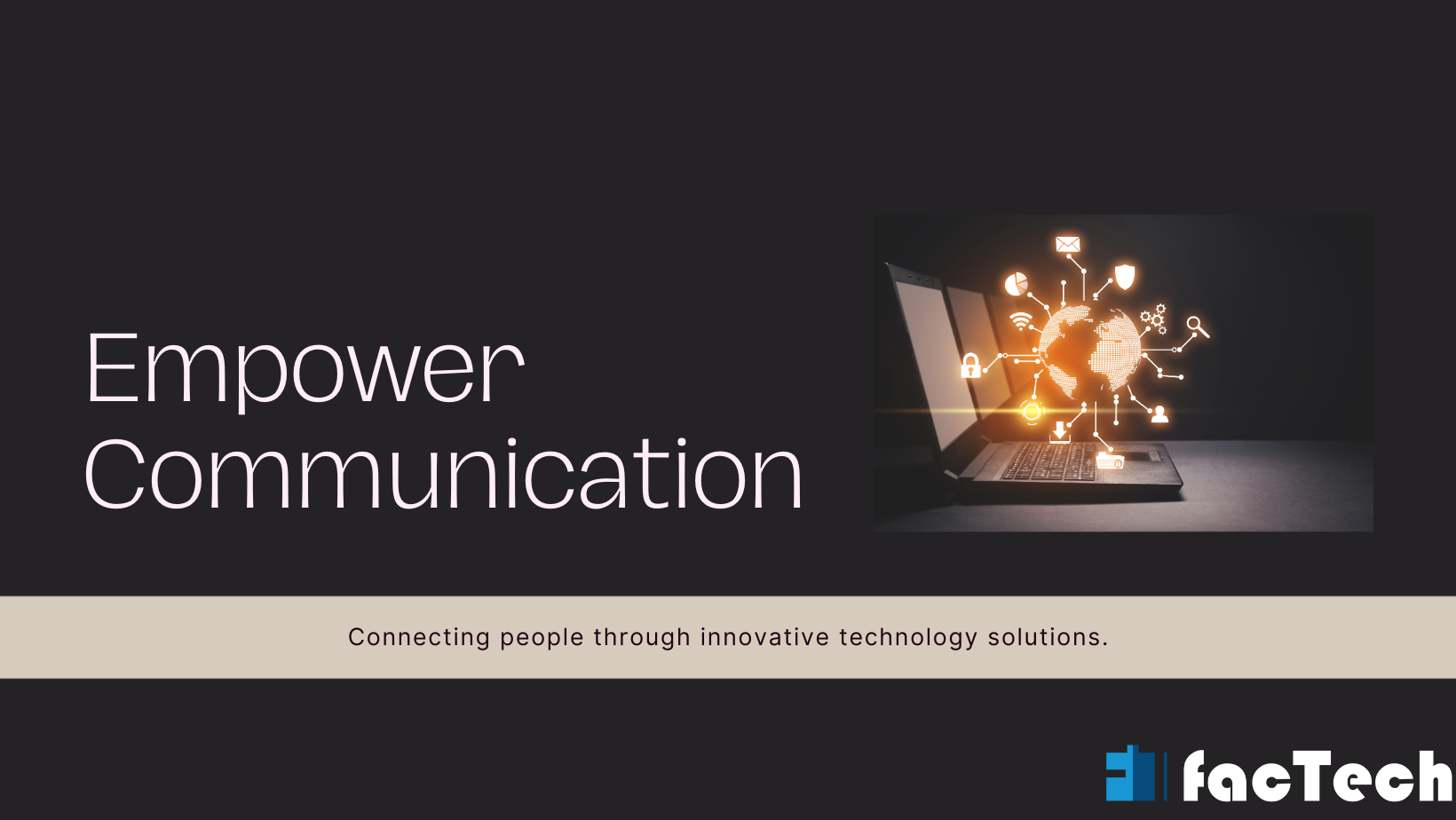 Empower Communication

Connecting people through innovative technology solutions.

facTech